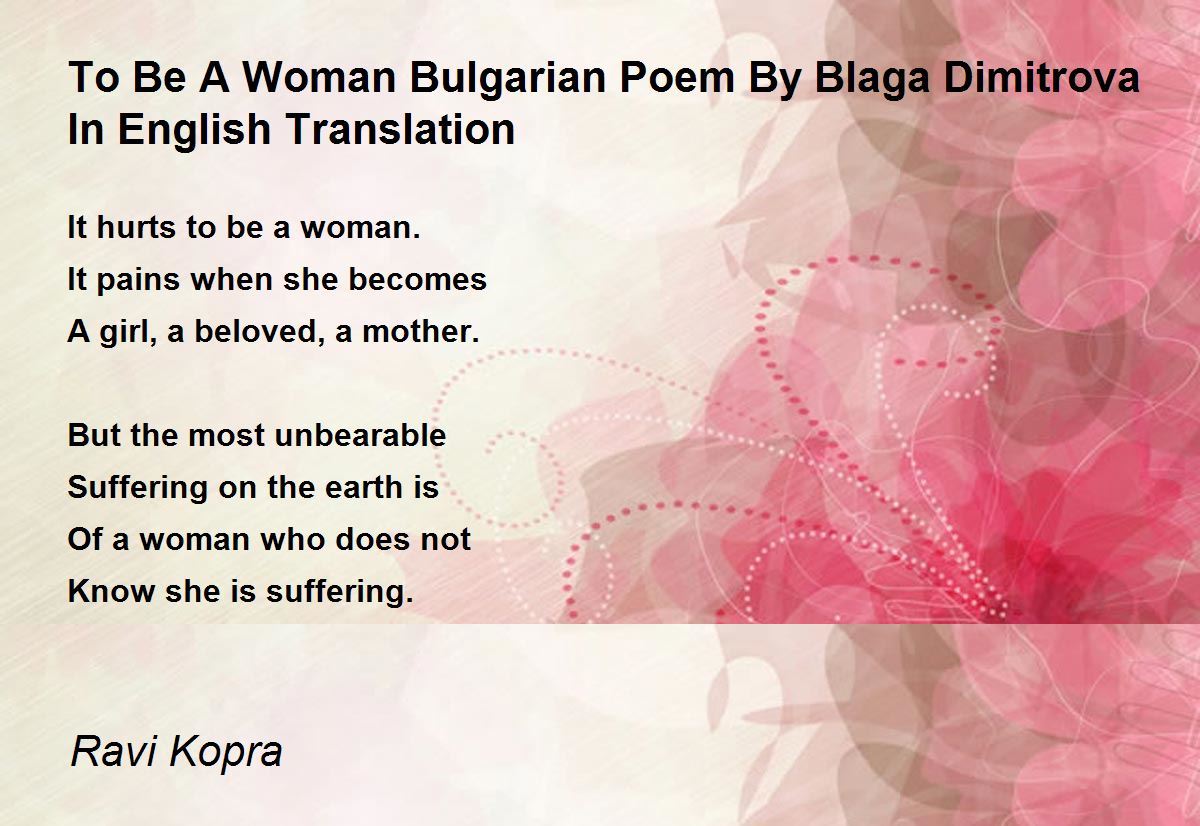 To Be A Woman Bulgarian Poem By Blaga Dimitrova In English Translation

It hurts to be a woman.
It pains when she becomes
A girl, a beloved, a mother.

But the most unbearable
Suffering on the earth is
Of a woman who does not
Know she is suffering.

Ravi Kopra